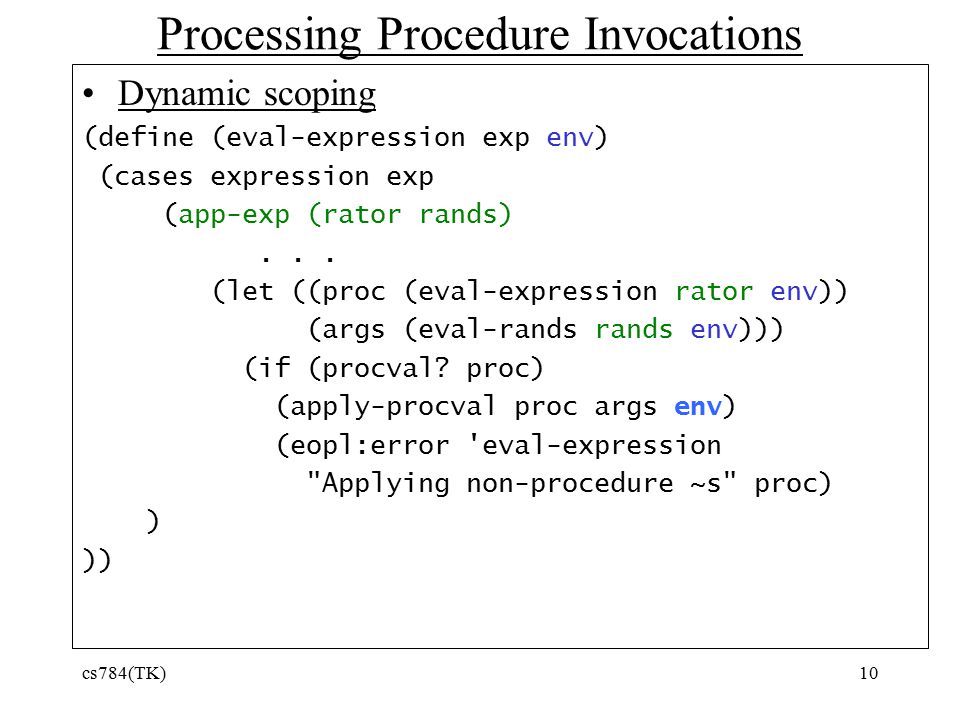 Processing Procedure Invocations

• Dynamic scoping

(define (eval-expression exp env)
 (cases expression exp
     (app-exp (rator rands)
           . . .
        (let ((proc (eval-expression rator env))
              (args (eval-rands rands env)))
          (if (procval? proc)
            (apply-procval proc args env)
            (eopl:error 'eval-expression
              "Applying non-procedure ~s" proc)
    )
))

cs784(TK)

10